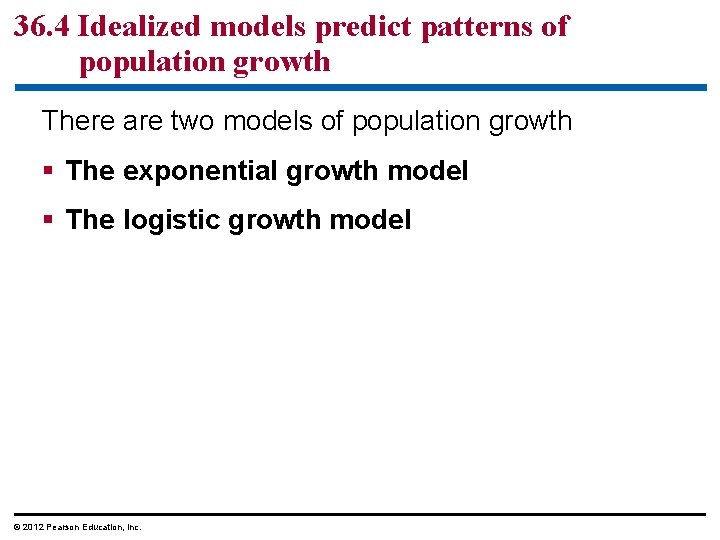 36.4 Idealized models predict patterns of population growth

There are two models of population growth

▪ The exponential growth model

▪ The logistic growth model

© 2012 Pearson Education, Inc.